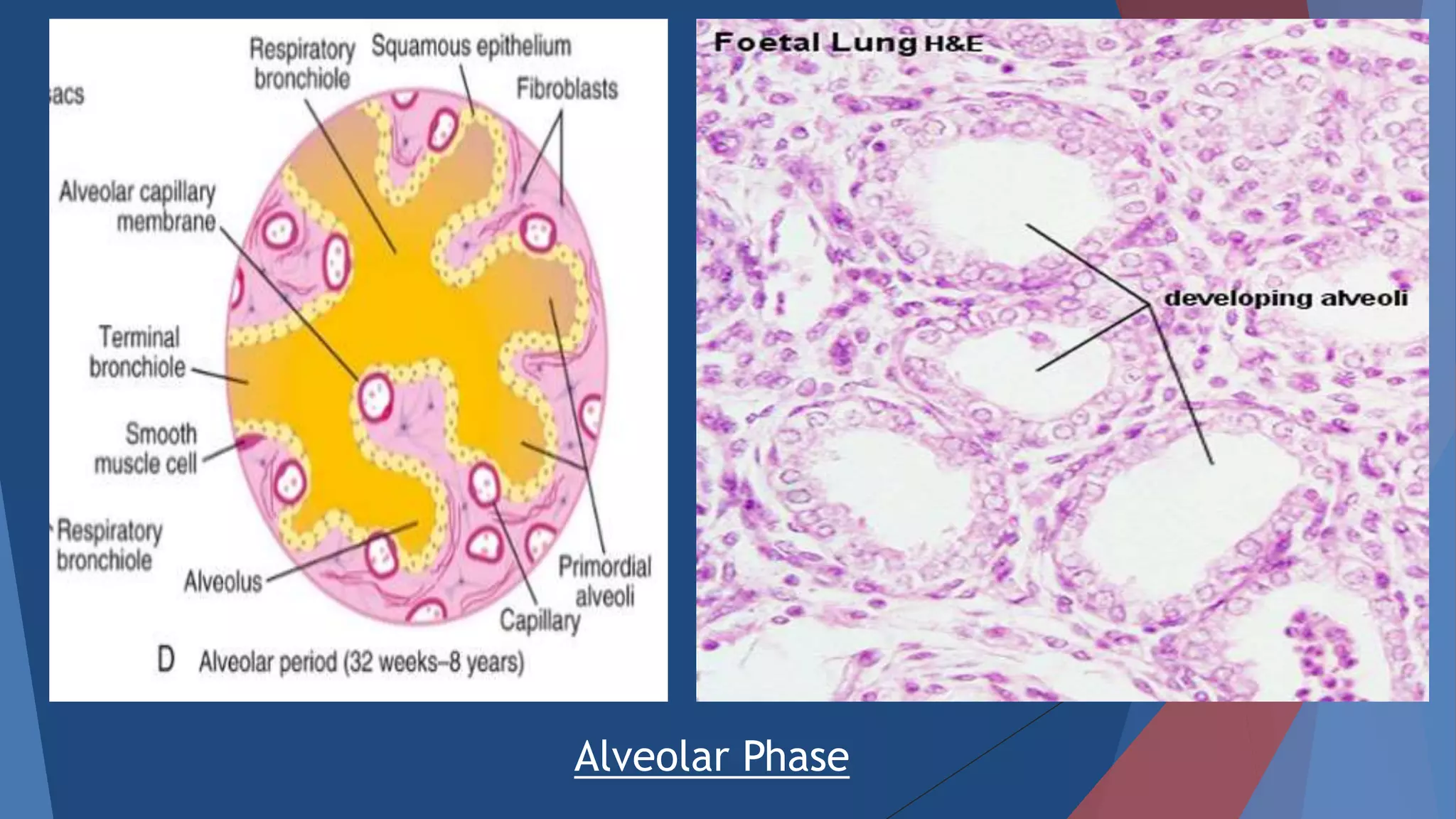 acs

Respiratory bronchiole

Squamous epithelium

Fibroblasts

Alveolar capillary membrane

Terminal bronchiole

Smooth muscle cell

Respiratory bronchiole

Alveolus

Capillary

Primordial alveoli

D Alveolar period (32 weeks–8 years)

Foetal Lung H&E

developing alveoli

Alveolar Phase